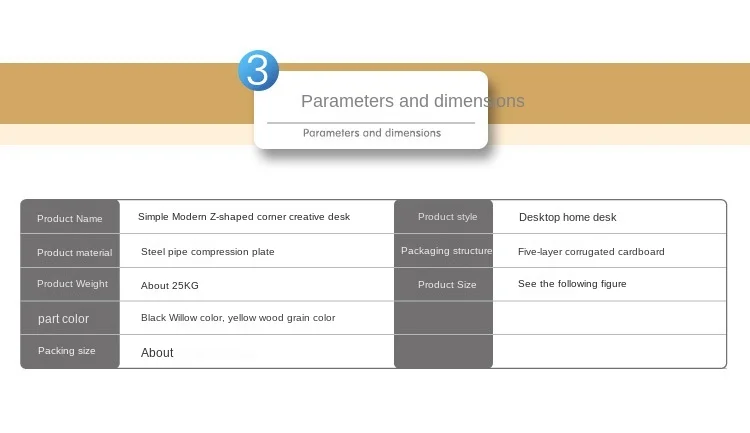 3

Parameters and dimensions

Parameters and dimensions

| Product Name | Simple Modern Z-shaped corner creative desk | Product style | Desktop home desk |
|---|---|---|---|
| Product material | Steel pipe compression plate | Packaging structure | Five-layer corrugated cardboard |
| Product Weight | About 25KG | Product Size | See the following figure |
| part color | Black Willow color, yellow wood grain color | | |
| Packing size | About | | |